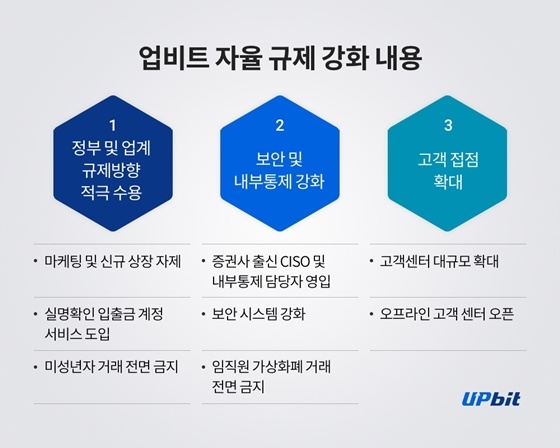 업비트 자율 규제 강화 내용

1
정부 및 업계 규제방향 적극 수용

• 마케팅 및 신규 상장 자제

• 실명확인 입출금 계정 서비스 도입

• 미성년자 거래 전면 금지

2
보안 및 내부통제 강화

• 증권사 출신 CISO 및 내부통제 담당자 영입

• 보안 시스템 강화

• 임직원 가상화폐 거래 전면 금지

3
고객 접점 확대

• 고객센터 대규모 확대

• 오프라인 고객 센터 오픈

UPbit